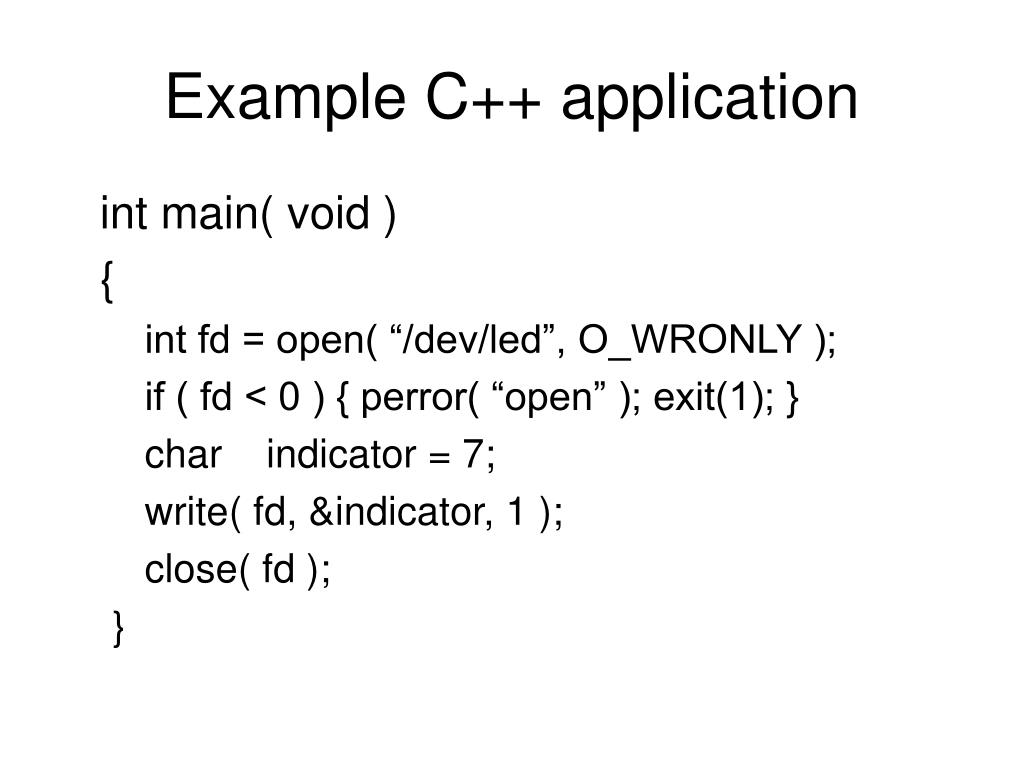 Example C++ application

int main( void )
{
int fd = open( “/dev/led”, O_WRONLY );
if ( fd < 0 ) { perror( “open” ); exit(1); }
char    indicator = 7;
write( fd, &indicator, 1 );
close( fd );
}